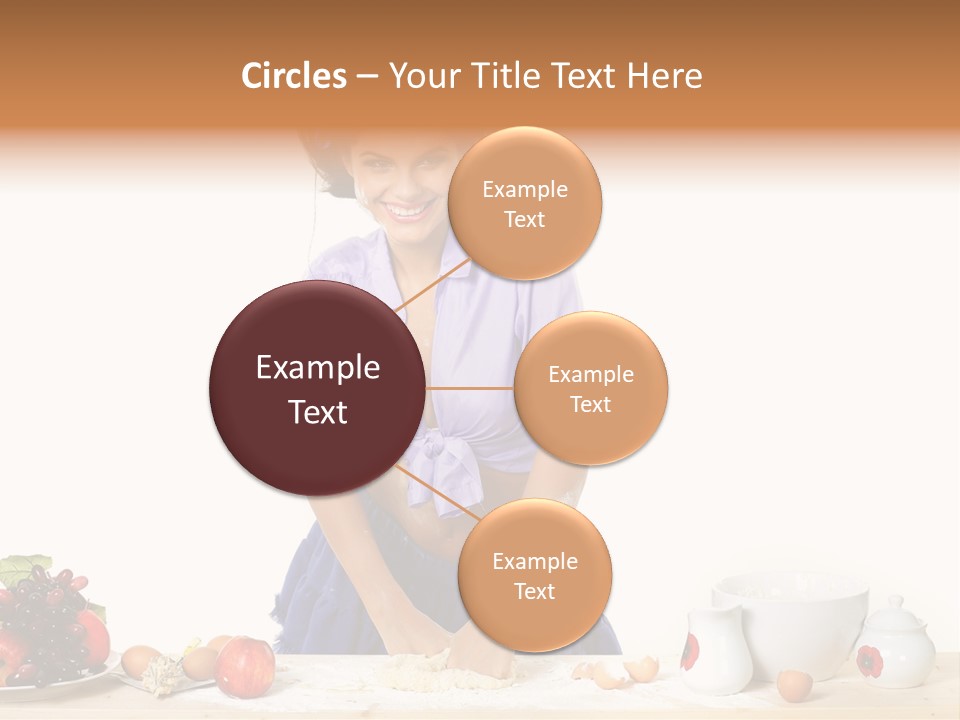 Circles – Your Title Text Here

Example Text

Example Text

Example Text

Example Text